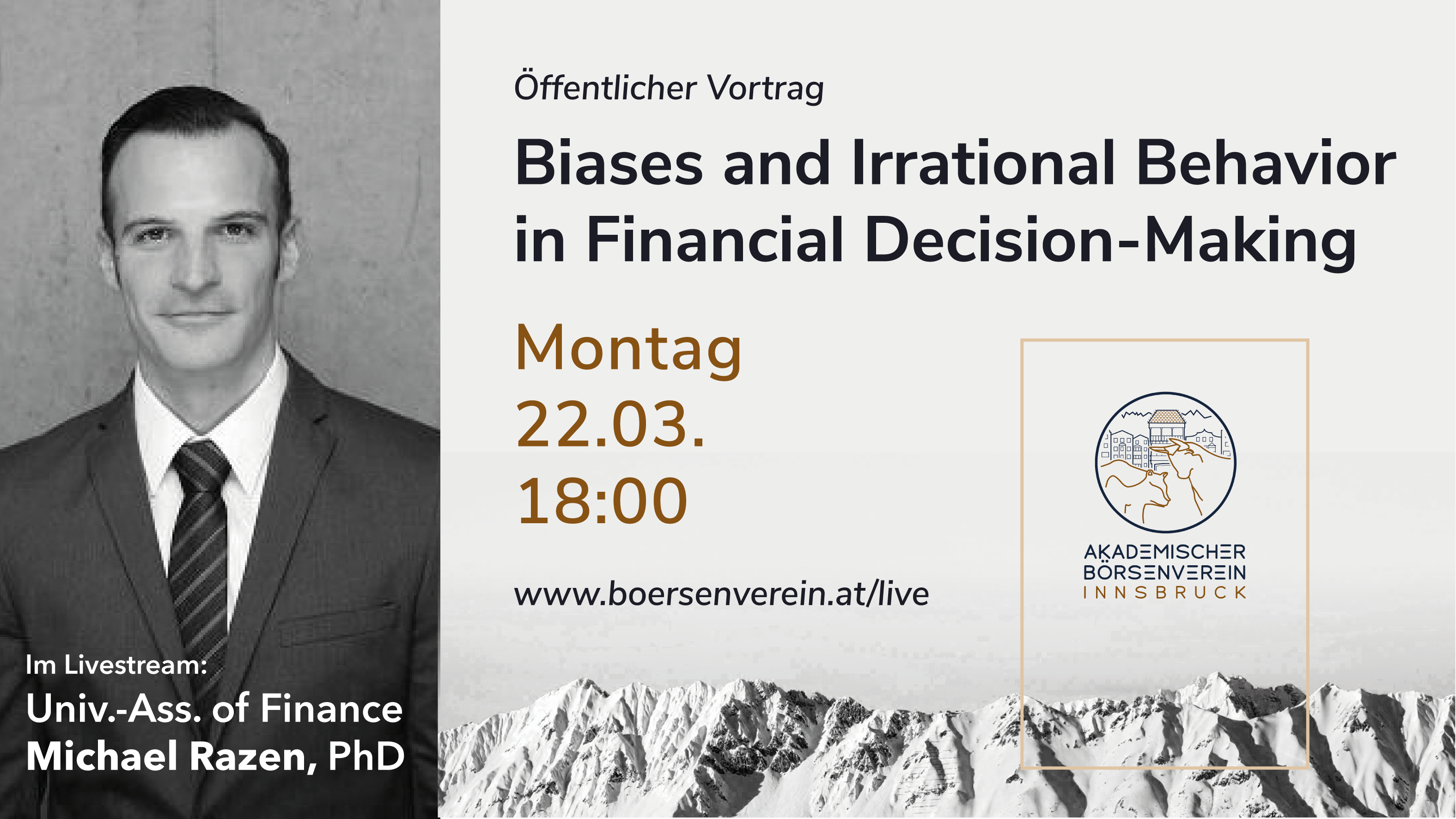 Öffentlicher Vortrag

Biases and Irrational Behavior in Financial Decision-Making

Montag
22.03.
18:00

www.boersenverein.at/live

AKADEMISCHER
BÖRSENVEREIN
INNSBRUCK

Im Livestream:
Univ.-Ass. of Finance
Michael Razen, PhD